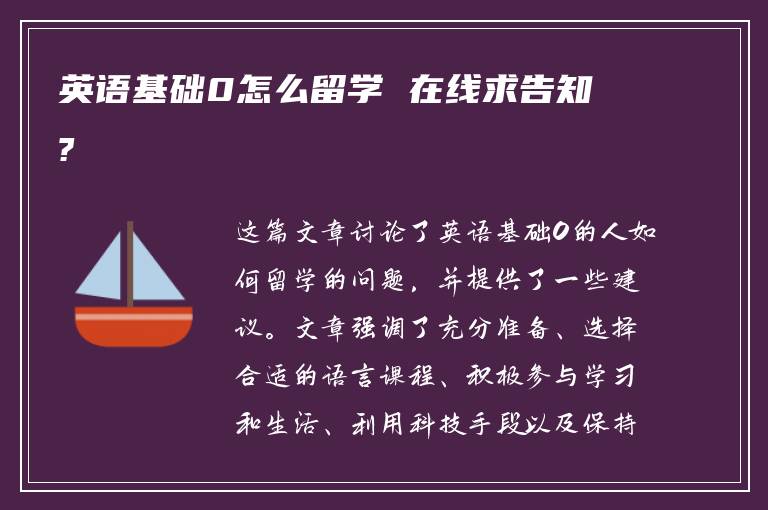 英语基础0怎么留学 在线求告知?

这篇文章讨论了英语基础0的人如何留学的问题，并提供了一些建议。文章强调了充分准备、选择合适的语言课程、积极参与学习和生活、利用科技手段以及保持